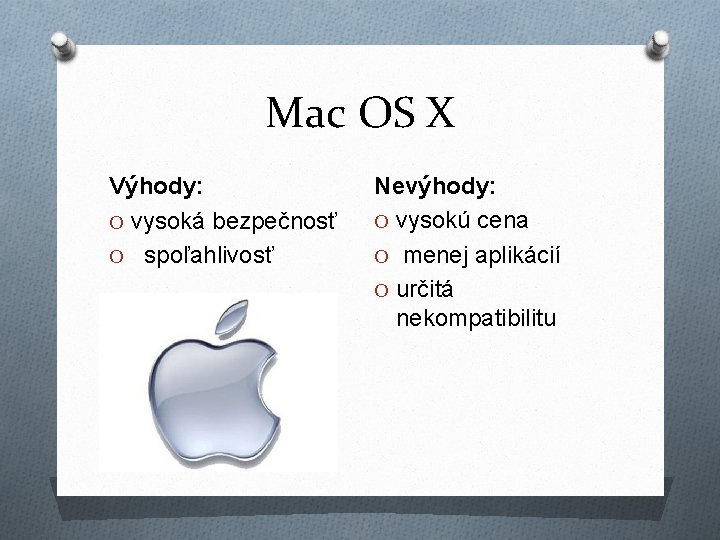 Mac OS X

Výhody:
O vysoká bezpečnosť
O spoľahlivosť

Nevýhody:
O vysokú cena
O menej aplikácií
O určitá nekompatibilitu